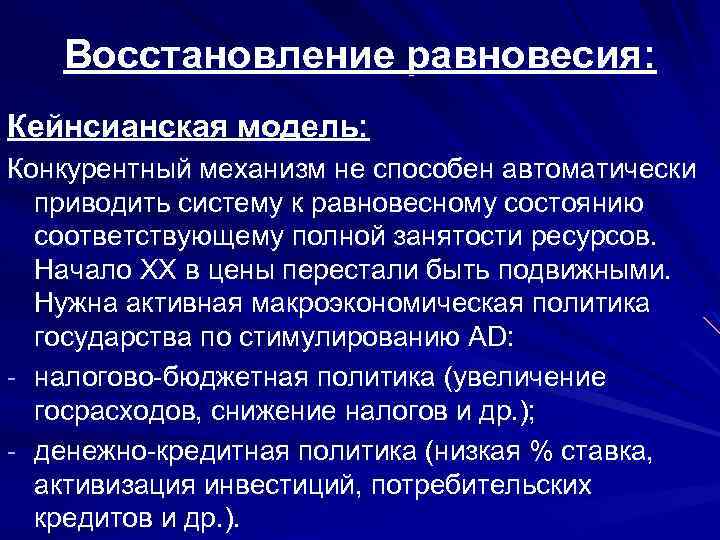 Восстановление равновесия:

Кейнсианская модель:

Конкурентный механизм не способен автоматически приводить систему к равновесному состоянию соответствующему полной занятости ресурсов. Начало XX в цены перестали быть подвижными. Нужна активная макроэкономическая политика государства по стимулированию AD:

- налогово-бюджетная политика (увеличение госрасходов, снижение налогов и др.);
- денежно-кредитная политика (низкая % ставка, активизация инвестиций, потребительских кредитов и др.).